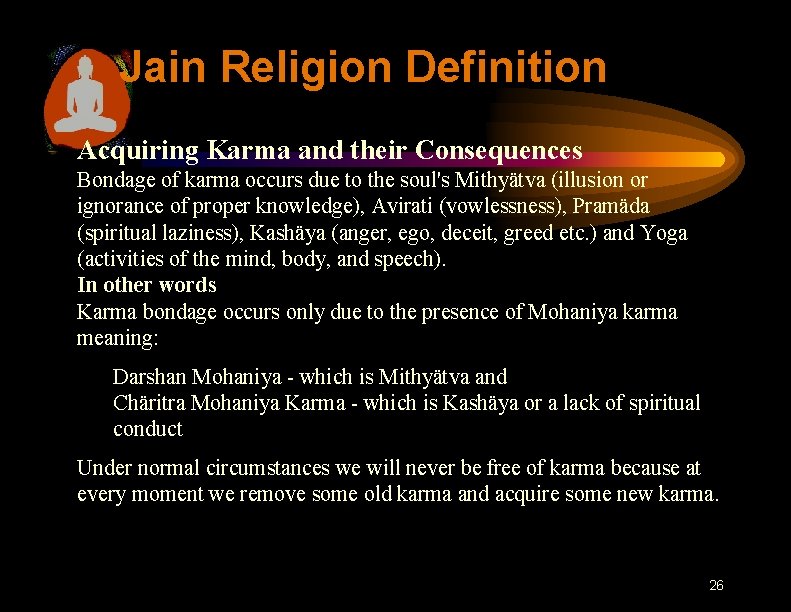 Jain Religion Definition

Acquiring Karma and their Consequences
Bondage of karma occurs due to the soul's Mithyätva (illusion or ignorance of proper knowledge), Avirati (vowlessness), Pramäda (spiritual laziness), Kashäya (anger, ego, deceit, greed etc.) and Yoga (activities of the mind, body, and speech).
In other words
Karma bondage occurs only due to the presence of Mohaniya karma meaning:

Darshan Mohaniya - which is Mithyätva and
Chäritra Mohaniya Karma - which is Kashäya or a lack of spiritual conduct

Under normal circumstances we will never be free of karma because at every moment we remove some old karma and acquire some new karma.

26